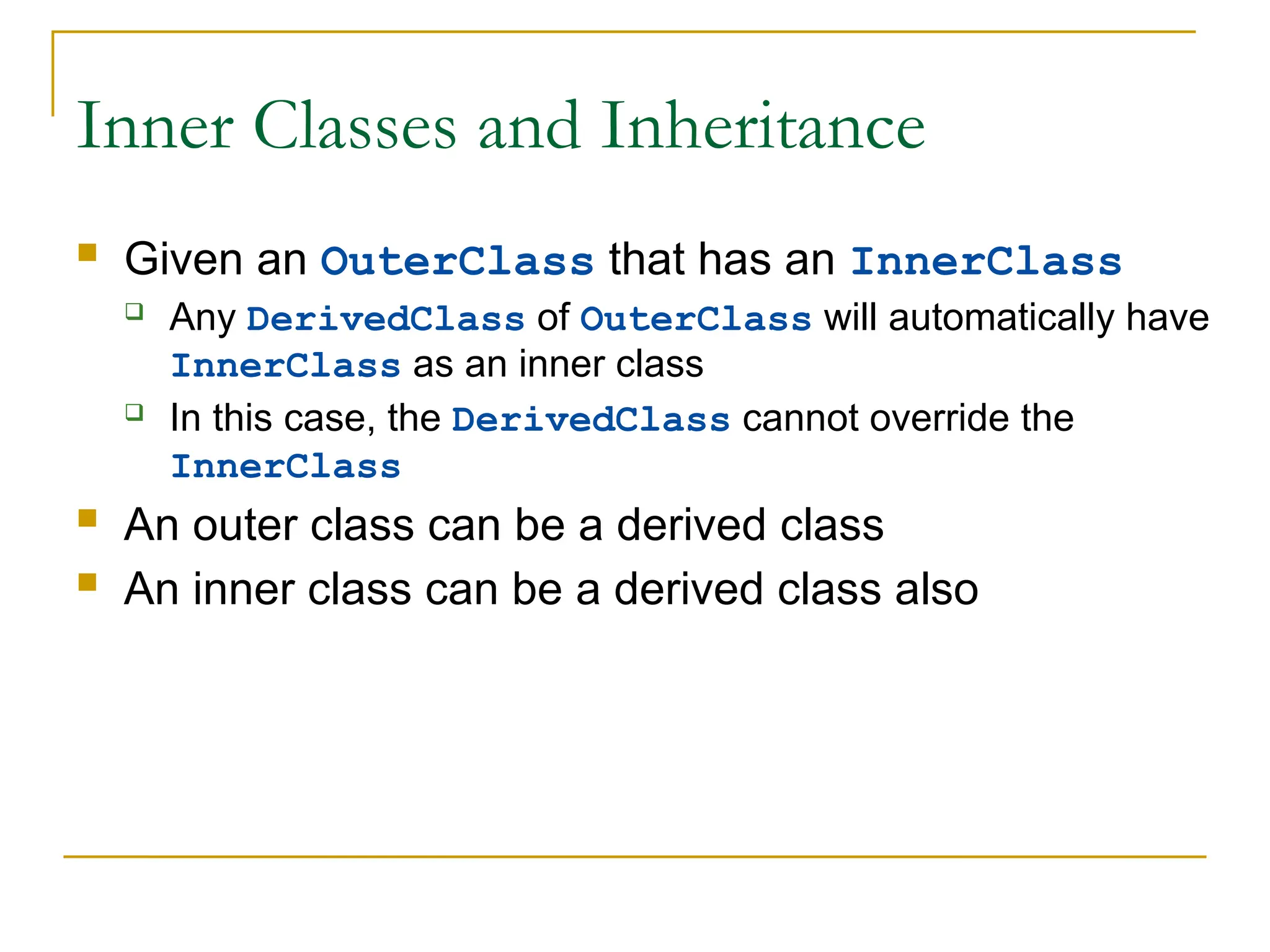 Inner Classes and Inheritance

Given an OuterClass that has an InnerClass

Any DerivedClass of OuterClass will automatically have InnerClass as an inner class

In this case, the DerivedClass cannot override the InnerClass

An outer class can be a derived class

An inner class can be a derived class also